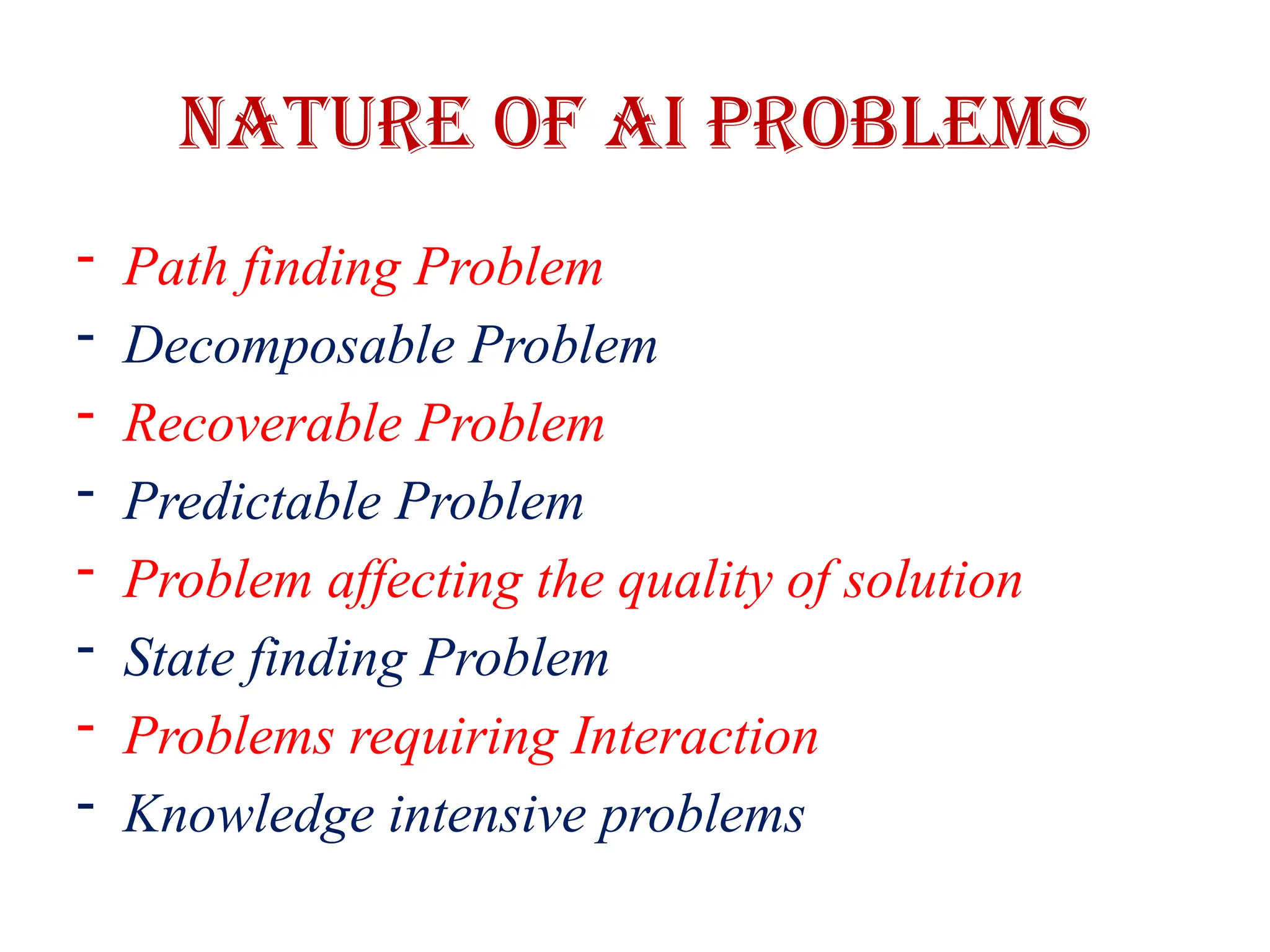 NATURE OF AI PROBLEMS

- Path finding Problem
- Decomposable Problem
- Recoverable Problem
- Predictable Problem
- Problem affecting the quality of solution
- State finding Problem
- Problems requiring Interaction
- Knowledge intensive problems